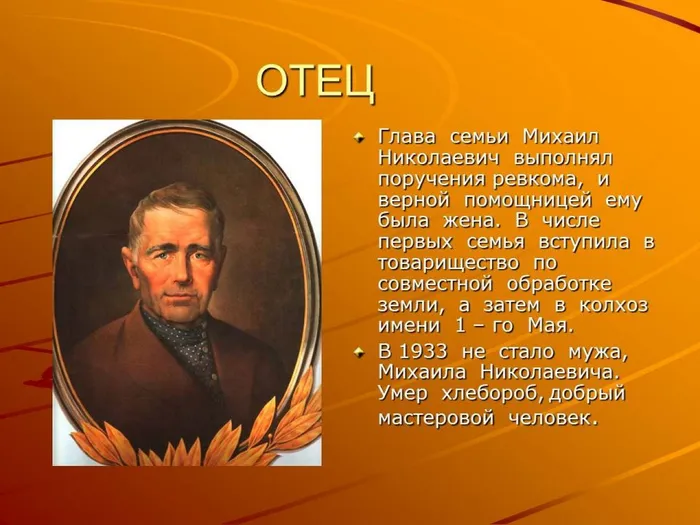 ОТЕЦ

Глава семьи Михаил Николаевич выполнял поручения ревкома, и верной помощницей ему была жена. В числе первых семья вступила в товарищество по совместной обработке земли, а затем в колхоз имени 1 – го Мая.

В 1933 не стало мужа, Михаила Николаевича. Умер хлебороб, добрый мастеровой человек.